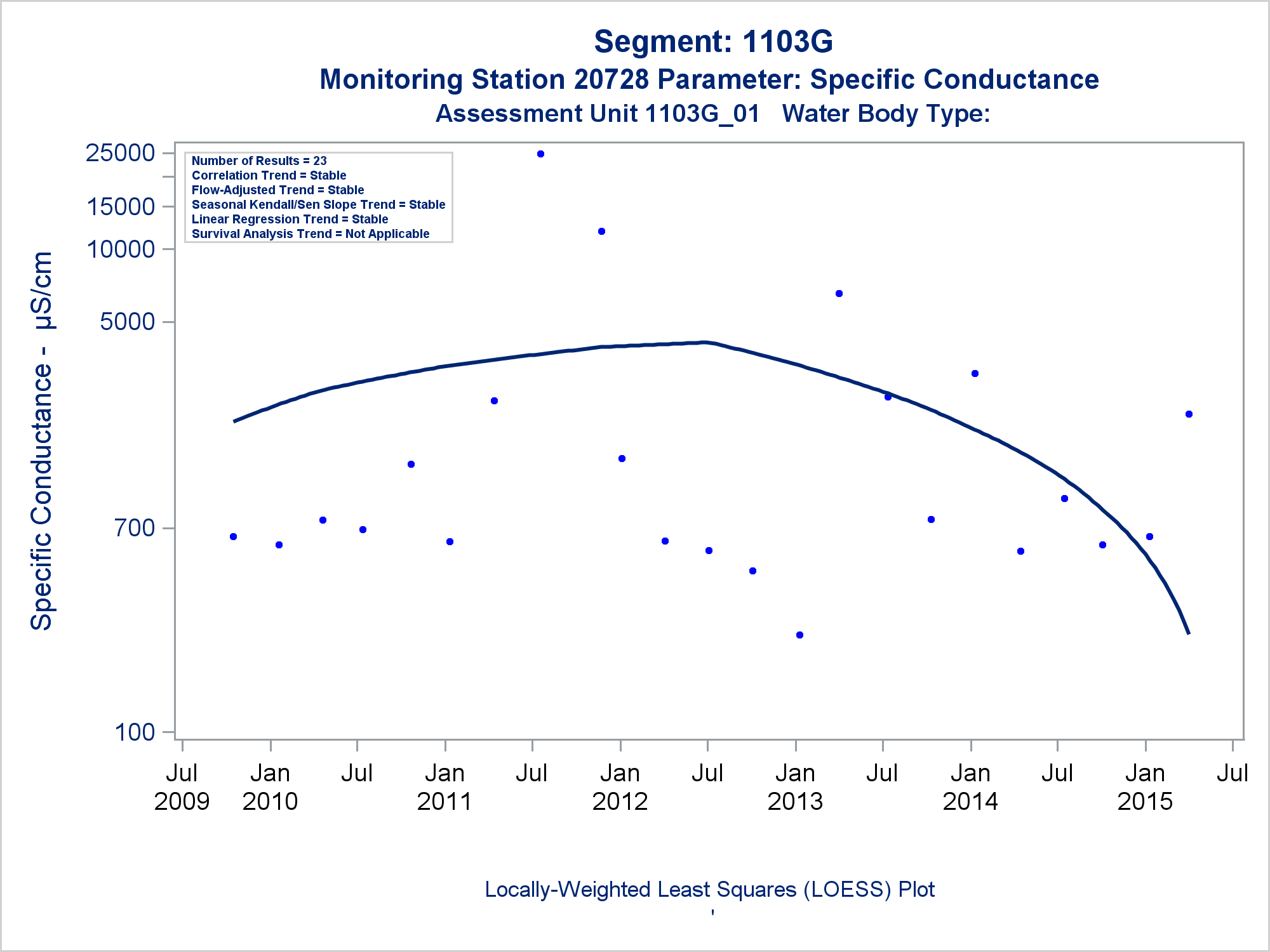 Segment: 1103G
Monitoring Station 20728 Parameter: Specific Conductance
Assessment Unit 1103G_01 Water Body Type:

Number of Results = 23
Correlation Trend = Stable
Flow-Adjusted Trend = Stable
Seasonal Kendall/Sen Slope Trend = Stable
Linear Regression Trend = Stable
Survival Analysis Trend = Not Applicable

Specific Conductance - µS/cm

25000
15000
10000
5000
700
100

Jul 2009
Jan 2010
Jul
Jan 2011
Jul
Jan 2012
Jul
Jan 2013
Jul
Jan 2014
Jul
Jan 2015
Jul

Locally-Weighted Least Squares (LOESS) Plot
'